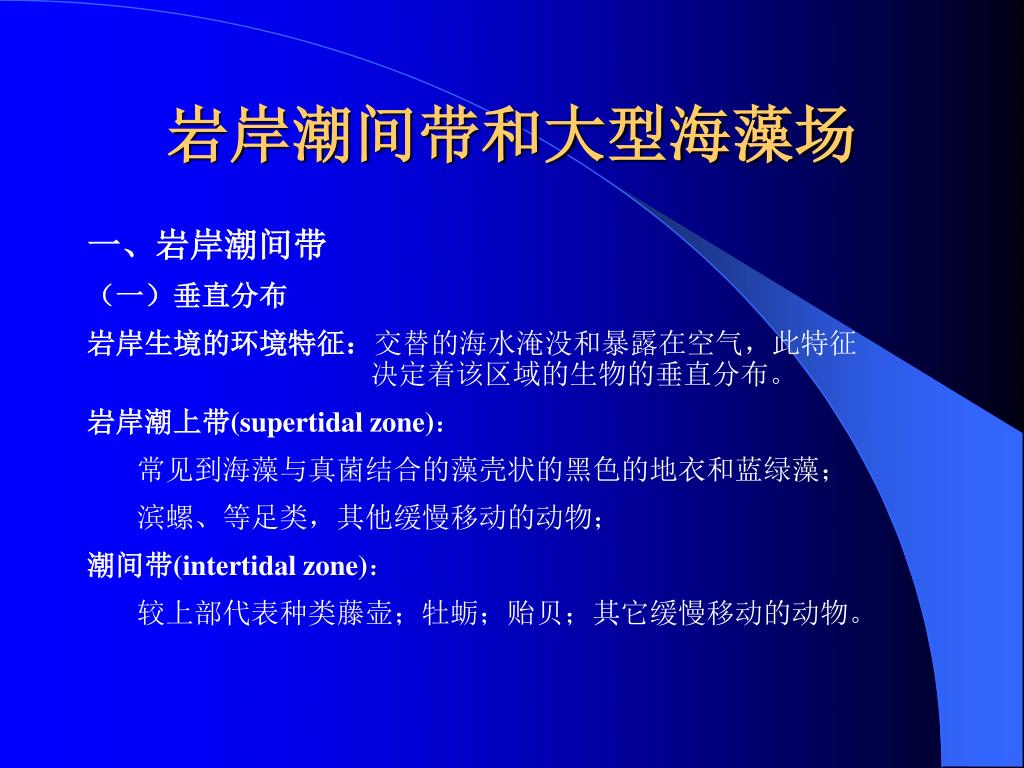 岩岸潮间带和大型海藻场

一、岩岸潮间带

（一）垂直分布

岩岸生境的环境特征：交替的海水淹没和暴露在空气，此特征决定着该区域的生物的垂直分布。

岩岸潮上带(supertidal zone)：

常见到海藻与真菌结合的藻壳状的黑色的地衣和蓝绿藻；

滨螺、等足类，其他缓慢移动的动物；

潮间带(intertidal zone)：

较上部代表种类藤壶；牡蛎；贻贝；其它缓慢移动的动物。